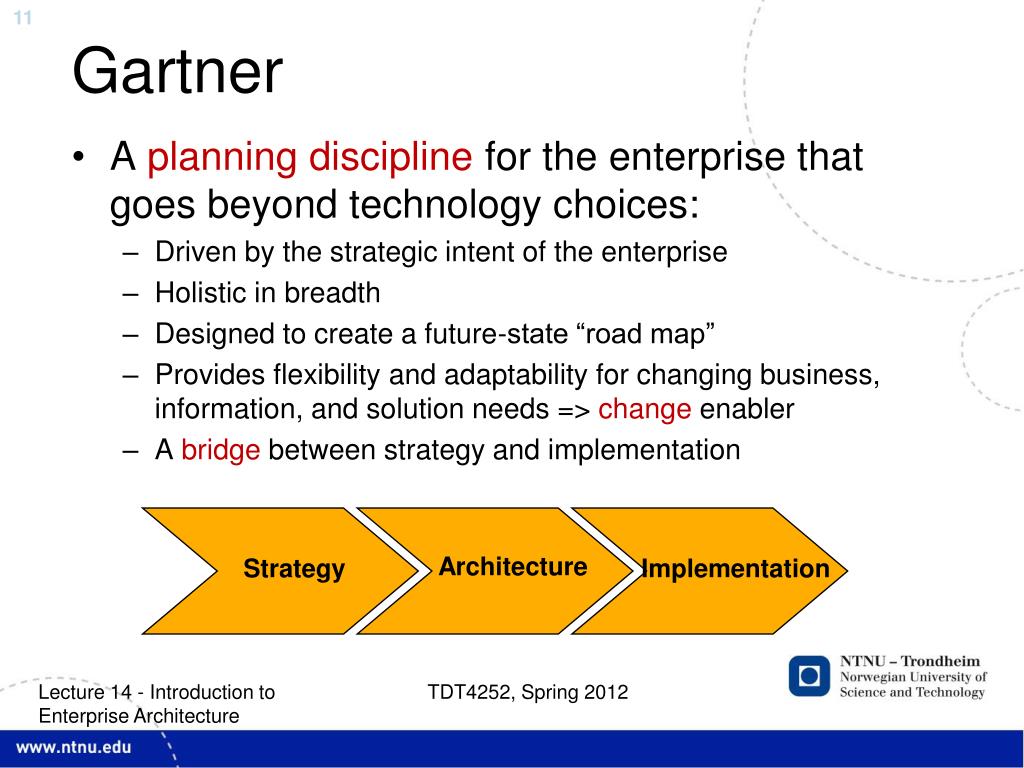 11

Gartner

• A planning discipline for the enterprise that goes beyond technology choices:
– Driven by the strategic intent of the enterprise
– Holistic in breadth
– Designed to create a future-state “road map”
– Provides flexibility and adaptability for changing business, information, and solution needs => change enabler
– A bridge between strategy and implementation

Strategy
Architecture
Implementation

Lecture 14 - Introduction to Enterprise Architecture

TDT4252, Spring 2012

NTNU – Trondheim
Norwegian University of Science and Technology

www.ntnu.edu